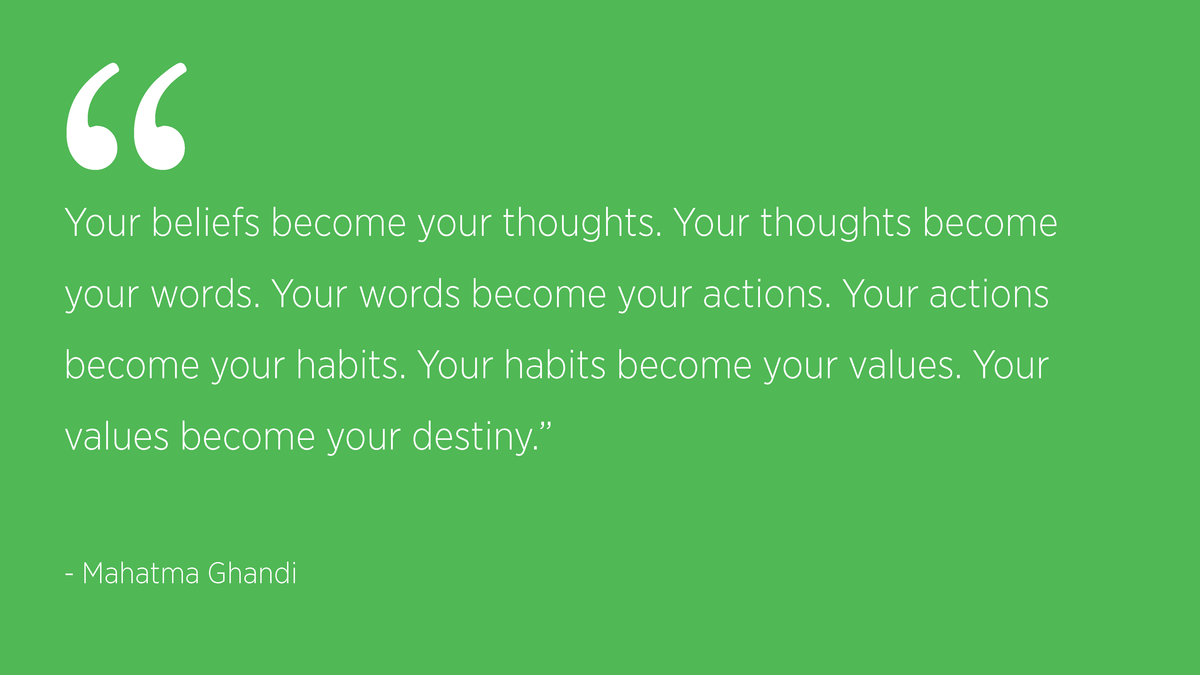 “

Your beliefs become your thoughts. Your thoughts become your words. Your words become your actions. Your actions become your habits. Your habits become your values. Your values become your destiny.”

- Mahatma Ghandi